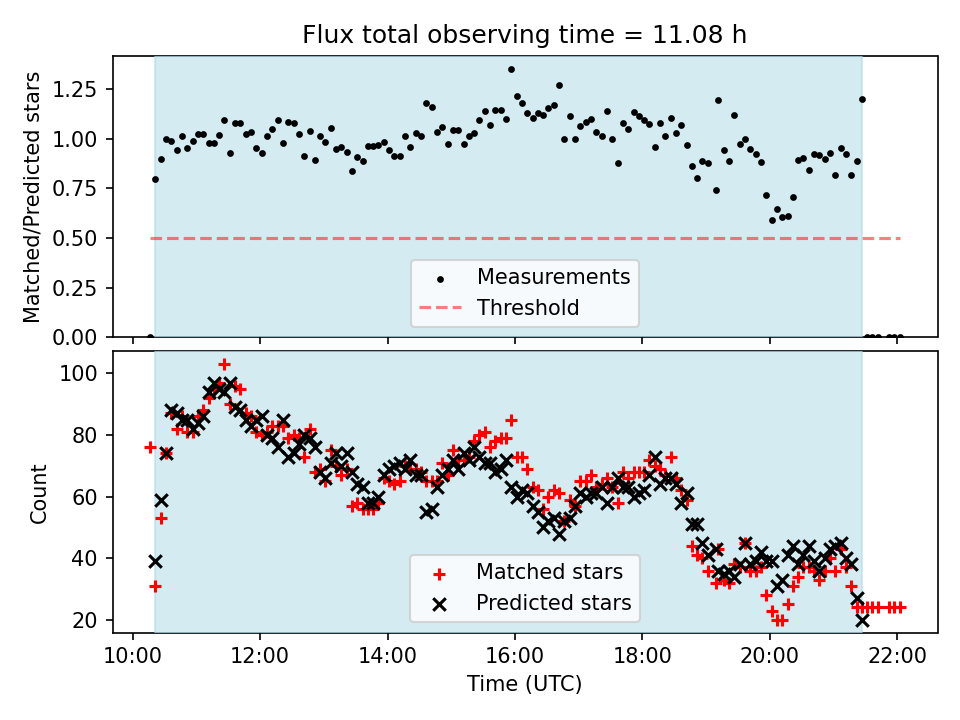 Flux total observing time = 11.08 h

Matched/Predicted stars

1.25
1.00
0.75
0.50
0.25
0.00

Measurements
Threshold

Count

100
80
60
40
20

Matched stars
Predicted stars

10:00
12:00
14:00
16:00
18:00
20:00
22:00

Time (UTC)